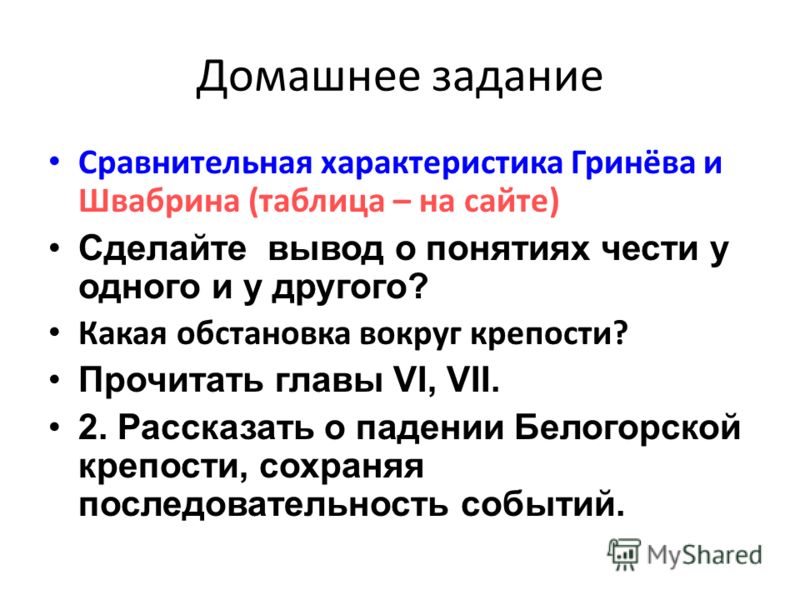 Домашнее задание

• Сравнительная характеристика Гринёва и Швабрина (таблица – на сайте)
• Сделайте вывод о понятиях чести у одного и у другого?
• Какая обстановка вокруг крепости?
• Прочитать главы VI, VII.
• 2. Рассказать о падении Белогорской крепости, сохраняя последовательность событий.

MyShared